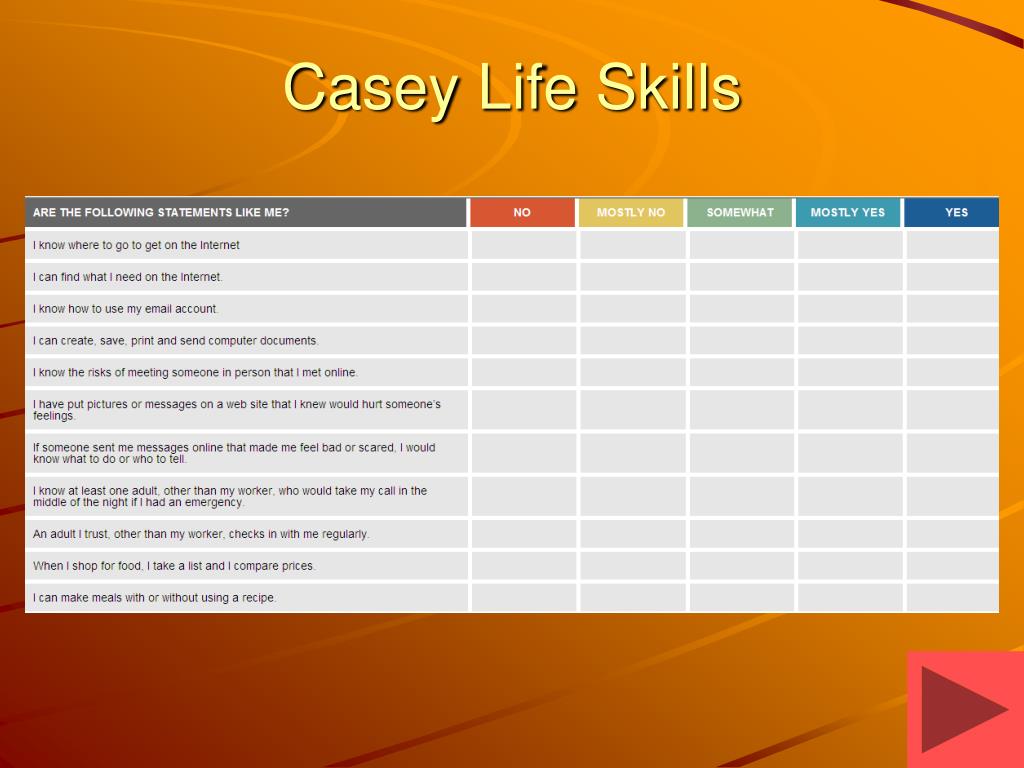 Casey Life Skills

| ARE THE FOLLOWING STATEMENTS LIKE ME? | NO | MOSTLY NO | SOMEWHAT | MOSTLY YES | YES |
|---|---|---|---|---|---|
| I know where to go to get on the Internet | | | | | |
| I can find what I need on the Internet. | | | | | |
| I know how to use my email account. | | | | | |
| I can create, save, print and send computer documents. | | | | | |
| I know the risks of meeting someone in person that I met online. | | | | | |
| I have put pictures or messages on a web site that I knew would hurt someone's feelings. | | | | | |
| If someone sent me messages online that made me feel bad or scared, I would know what to do or who to tell. | | | | | |
| I know at least one adult, other than my worker, who would take my call in the middle of the night if I had an emergency. | | | | | |
| An adult I trust, other than my worker, checks in with me regularly. | | | | | |
| When I shop for food, I take a list and I compare prices. | | | | | |
| I can make meals with or without using a recipe. | | | | | |